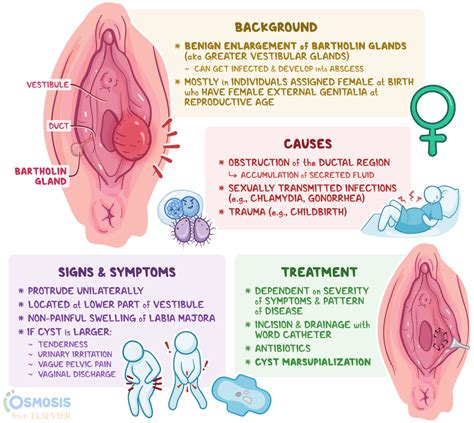 VESTIBULE

DUCT

BARTHOLIN GLAND

BACKGROUND

* BENIGN ENLARGEMENT of BARTHOLIN GLANDS (aka GREATER VESTIBULAR GLANDS)
~ CAN GET INFECTED & DEVELOP into ABSCESS
* MOSTLY in INDIVIDUALS ASSIGNED FEMALE at BIRTH who HAVE FEMALE EXTERNAL GENITALIA at REPRODUCTIVE AGE

CAUSES

* OBSTRUCTION of the DUCTAL REGION
↳ ACCUMULATION of SECRETED FLUID
* SEXUALLY TRANSMITTED INFECTIONS (e.g., CHLAMYDIA, GONORRHEA)
* TRAUMA (e.g., CHILDBIRTH)

SIGNS & SYMPTOMS

* PROTRUDE UNILATERALLY
* LOCATED at LOWER PART of VESTIBULE
* NON-PAINFUL SWELLING of LABIA MAJORA
* IF CYST is LARGER:
~ TENDERNESS
~ URINARY IRRITATION
~ VAGUE PELVIC PAIN
~ VAGINAL DISCHARGE

TREATMENT

* DEPENDENT on SEVERITY of SYMPTOMS & PATTERN of DISEASE
* INCISION & DRAINAGE with WORD CATHETER
* ANTIBIOTICS
* CYST MARSUPIALIZATION

OSMOSIS from ELSEVIER